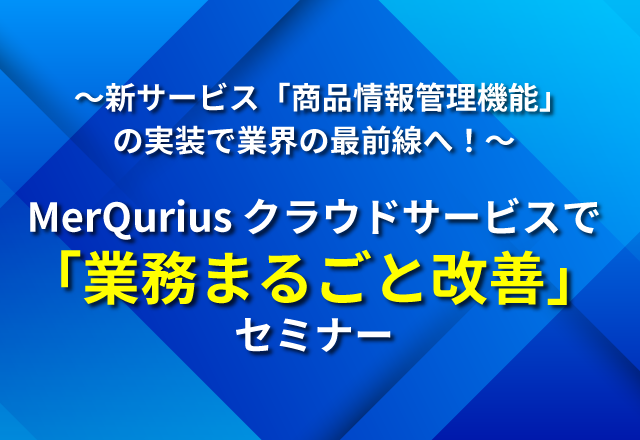 ～新サービス「商品情報管理機能」の実装で業界の最前線へ！～

MerQurius クラウドサービスで
「業務まるごと改善」
セミナー